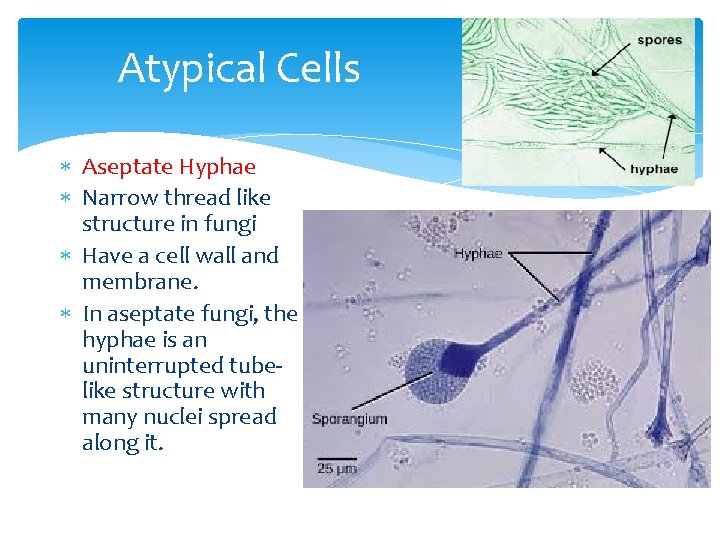 Atypical Cells

spores

hyphae

∗ Aseptate Hyphae
∗ Narrow thread like structure in fungi
∗ Have a cell wall and membrane.
∗ In aseptate fungi, the hyphae is an uninterrupted tube-like structure with many nuclei spread along it.

Hyphae

Sporangium

25 μm